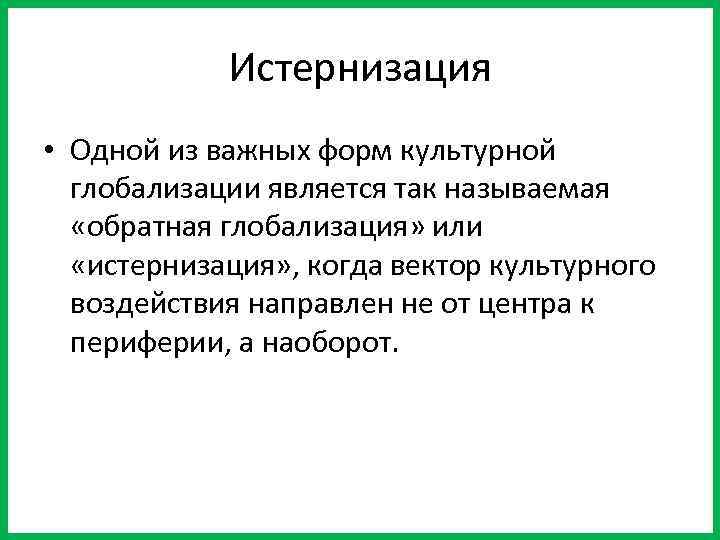 Истернизация

• Одной из важных форм культурной глобализации является так называемая «обратная глобализация» или «истернизация», когда вектор культурного воздействия направлен не от центра к периферии, а наоборот.